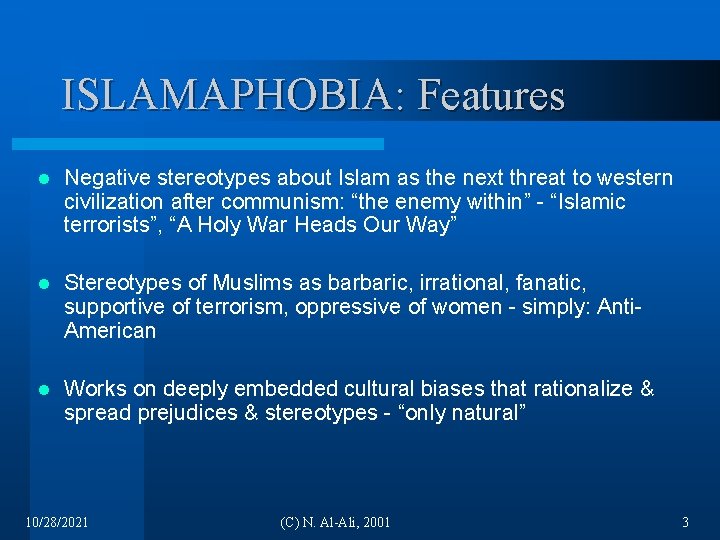 ISLAMAPHOBIA: Features

Negative stereotypes about Islam as the next threat to western civilization after communism: “the enemy within” - “Islamic terrorists”, “A Holy War Heads Our Way”

Stereotypes of Muslims as barbaric, irrational, fanatic, supportive of terrorism, oppressive of women - simply: Anti-American

Works on deeply embedded cultural biases that rationalize & spread prejudices & stereotypes - “only natural”

10/28/2021 (C) N. Al-Ali, 2001 3